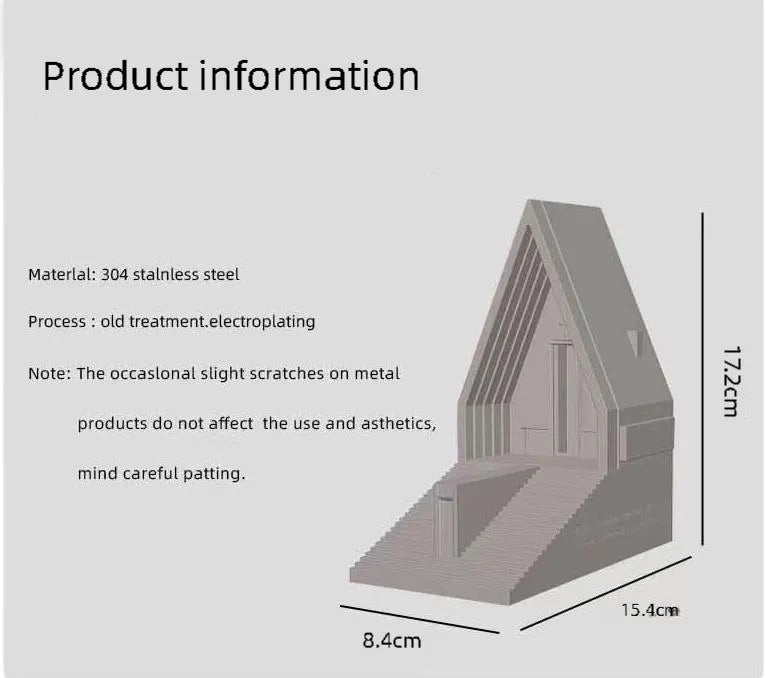 Product information

Materlal: 304 stalnless steel

Process : old treatment.electroplating

Note: The occaslonal slight scratches on metal products do not affect the use and asthetics, mind careful patting.

17.2cm

15.4cm

8.4cm